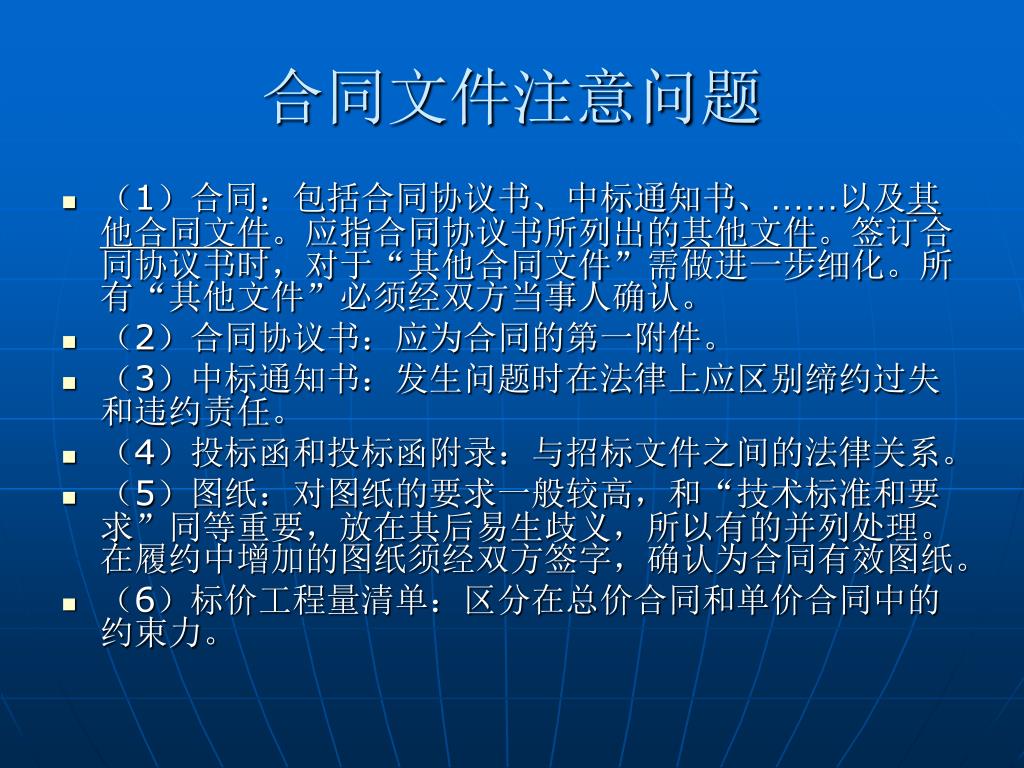 合同文件注意问题

（1）合同：包括合同协议书、中标通知书、……以及其他合同文件。应指合同协议书所列出的其他文件。签订合同协议书时，对于“其他合同文件”需做进一步细化。所有“其他文件”必须经双方当事人确认。

（2）合同协议书：应为合同的第一附件。

（3）中标通知书：发生问题时在法律上应区别缔约过失和违约责任。

（4）投标函和投标函附录：与招标文件之间的法律关系。

（5）图纸：对图纸的要求一般较高，和“技术标准和要求”同等重要，放在其后易生歧义，所以有的并列处理。在履约中增加的图纸须经双方签字，确认为合同有效图纸。

（6）标价工程量清单：区分在总价合同和单价合同中的约束力。